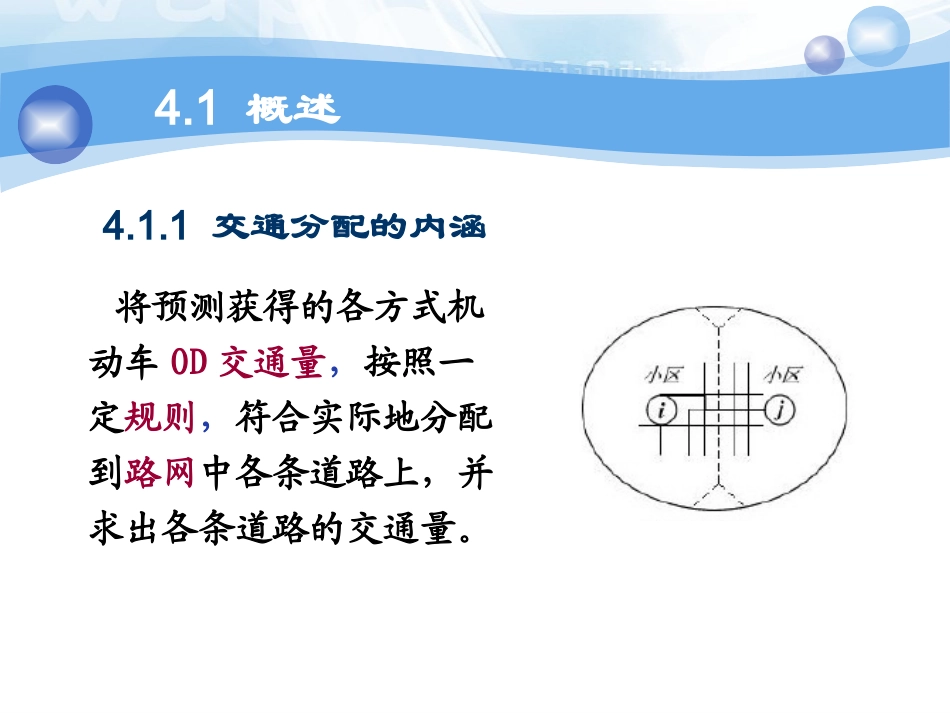 4.1 概述

4.1.1 交通分配的内涵

将预测获得的各方式机动车 OD 交通量，按照一定规则，符合实际地分配到路网中各条道路上，并求出各条道路的交通量。

小区 小区
i j